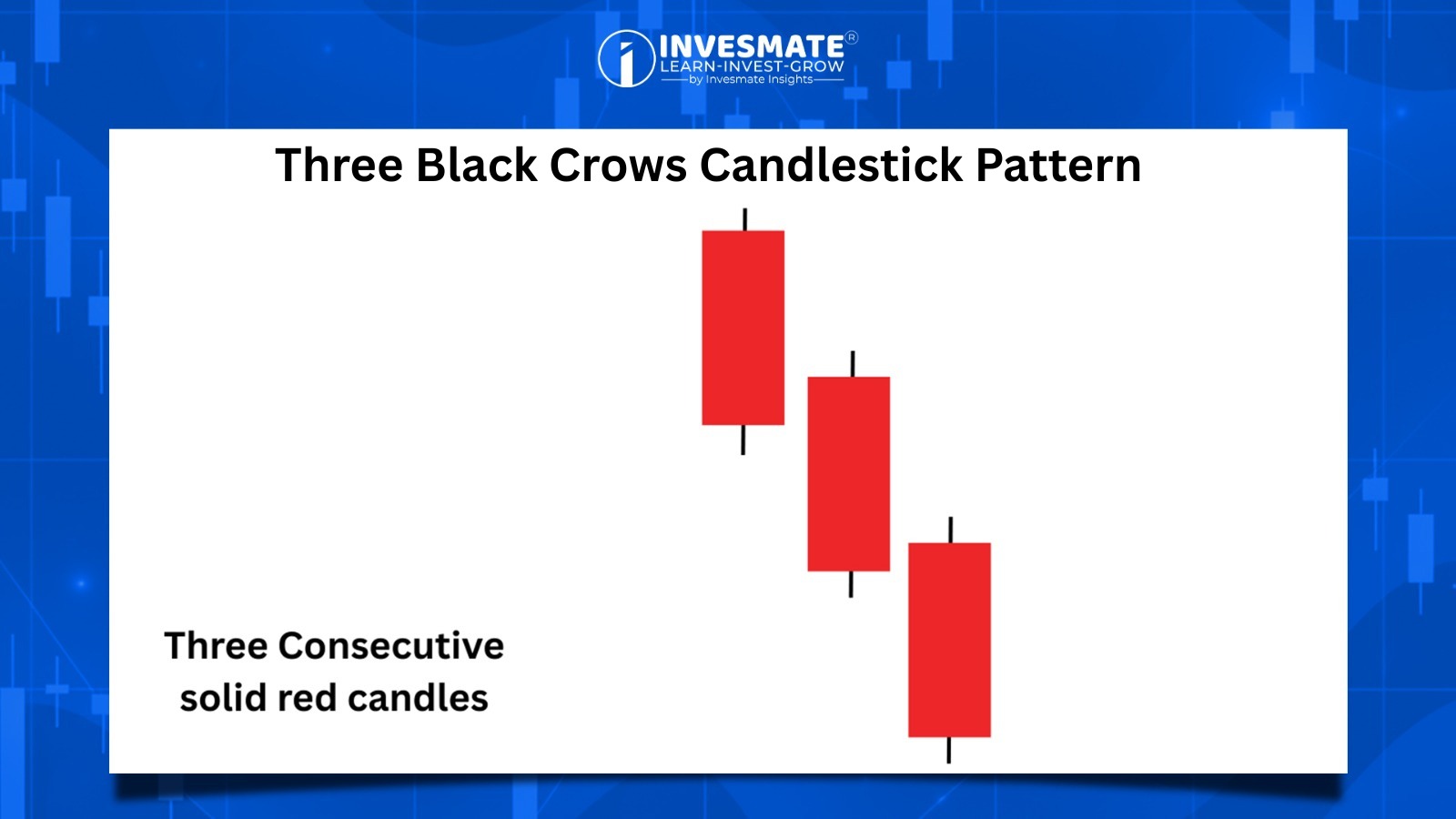 INVESMATE®
LEARN-INVEST-GROW
by Invesmate Insights

Three Black Crows Candlestick Pattern

Three Consecutive solid red candles